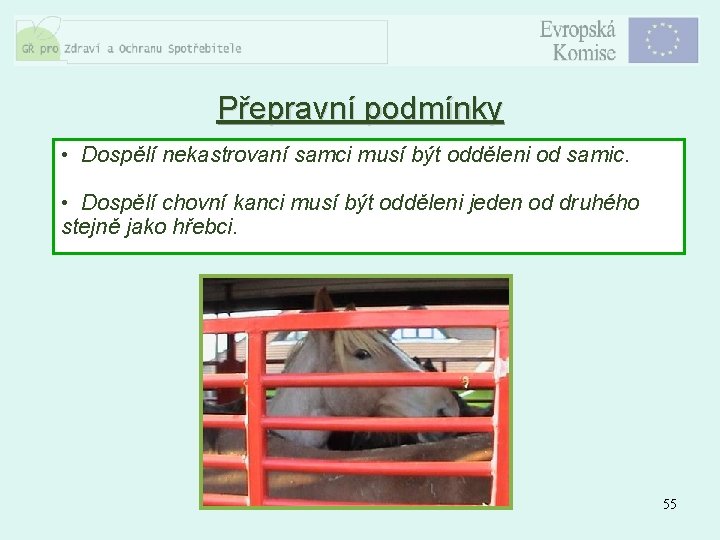 GŘ pro Zdraví a Ochranu Spotřebitele

Evropská Komise

Přepravní podmínky

• Dospělí nekastrovaní samci musí být odděleni od samic.

• Dospělí chovní kanci musí být odděleni jeden od druhého stejně jako hřebci.

55